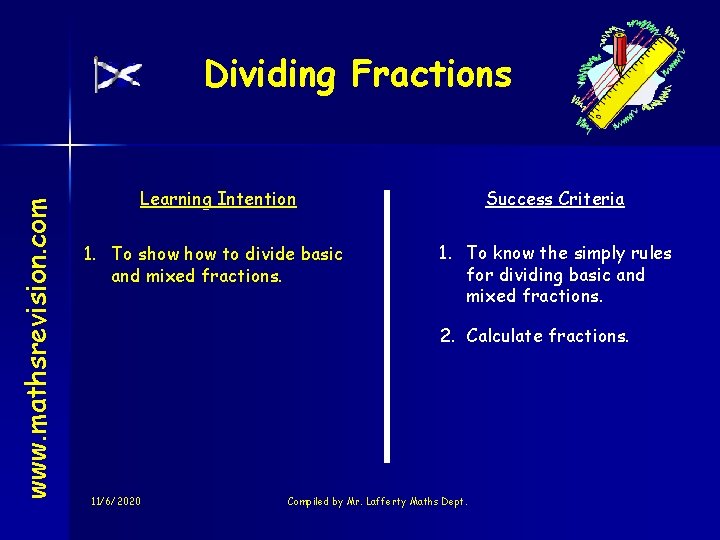 Dividing Fractions

www.mathsrevision.com

Learning Intention

1. To show how to divide basic and mixed fractions.

Success Criteria

1. To know the simply rules for dividing basic and mixed fractions.

2. Calculate fractions.

11/6/2020

Compiled by Mr. Lafferty Maths Dept.